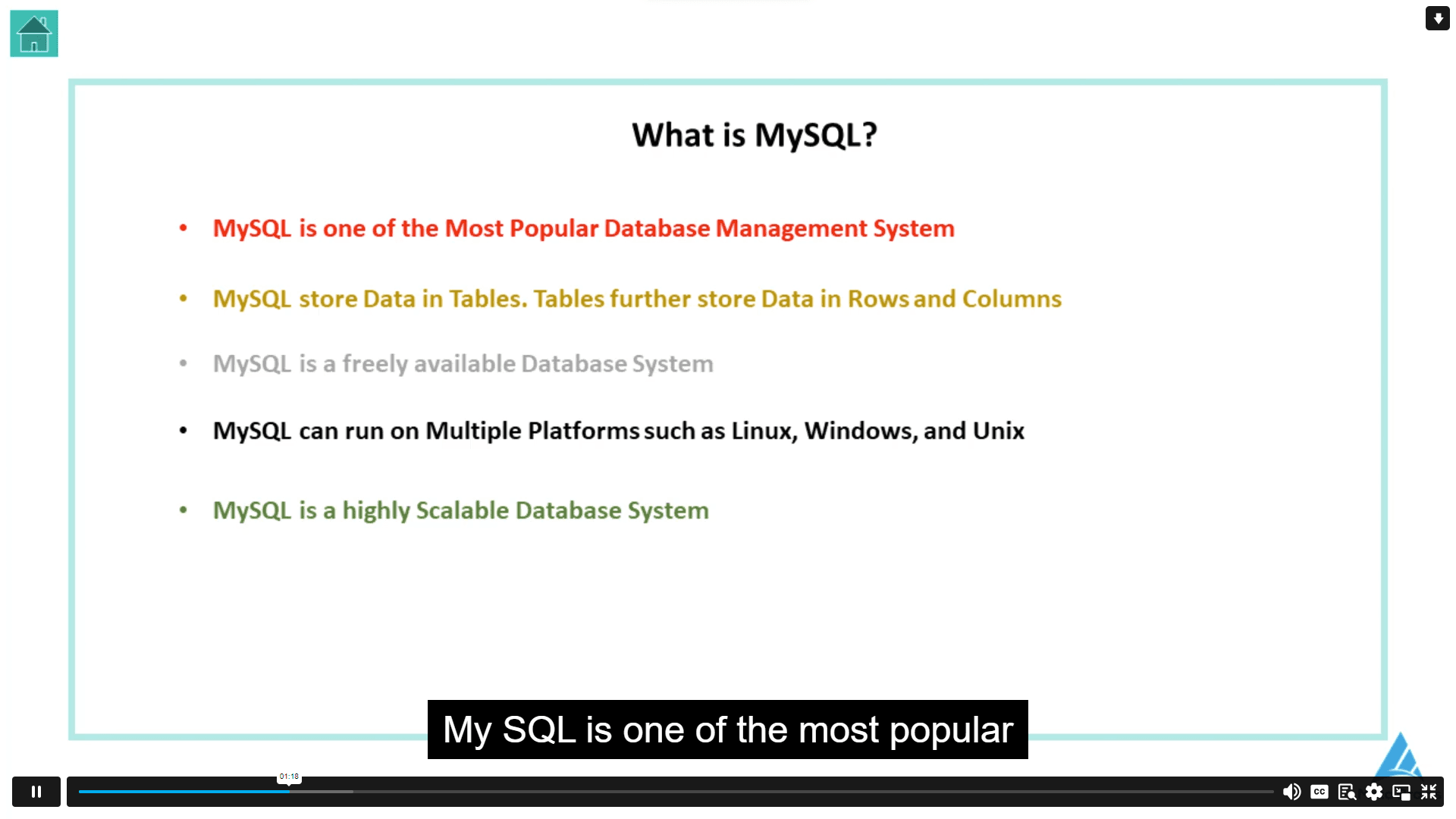 What is MySQL?

• MySQL is one of the Most Popular Database Management System

• MySQL store Data in Tables. Tables further store Data in Rows and Columns

• MySQL is a freely available Database System

• MySQL can run on Multiple Platforms such as Linux, Windows, and Unix

• MySQL is a highly Scalable Database System

My SQL is one of the most popular

01:18

CC